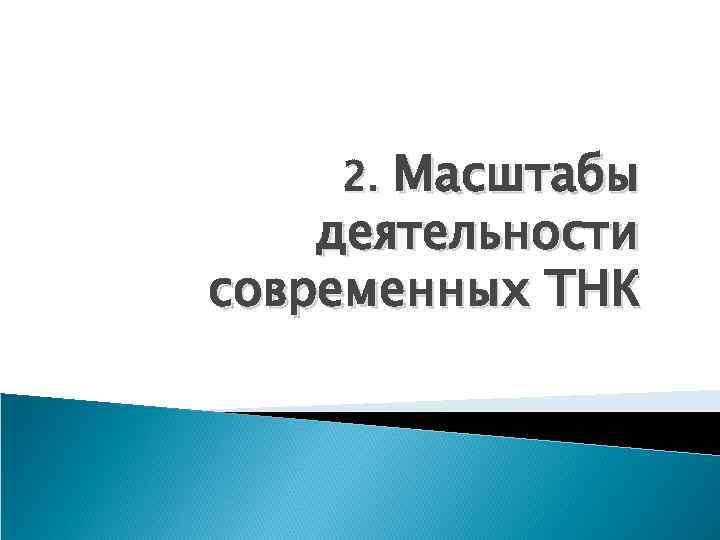 2. Масштабы деятельности современных ТНК